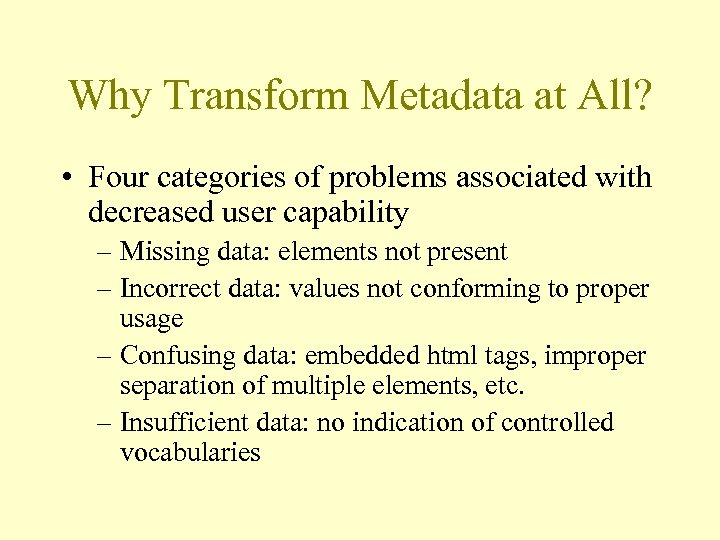 Why Transform Metadata at All?

• Four categories of problems associated with decreased user capability
– Missing data: elements not present
– Incorrect data: values not conforming to proper usage
– Confusing data: embedded html tags, improper separation of multiple elements, etc.
– Insufficient data: no indication of controlled vocabularies